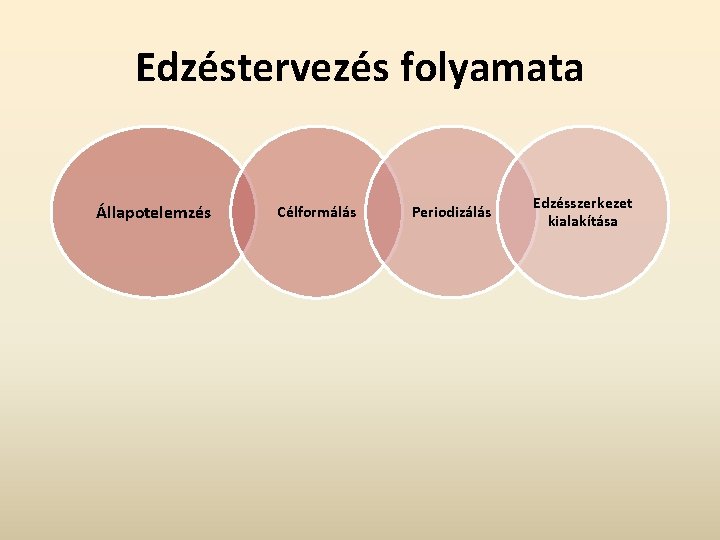 Edzéstervezés folyamata

Állapotelemzés

Célformálás

Periodizálás

Edzésszerkezet kialakítása